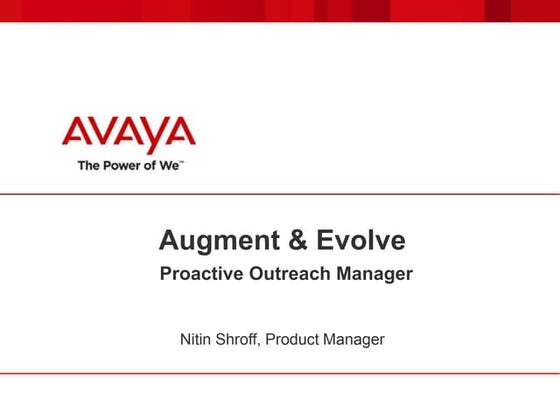 AVAYA
The Power of We™

Augment & Evolve
Proactive Outreach Manager

Nitin Shroff, Product Manager